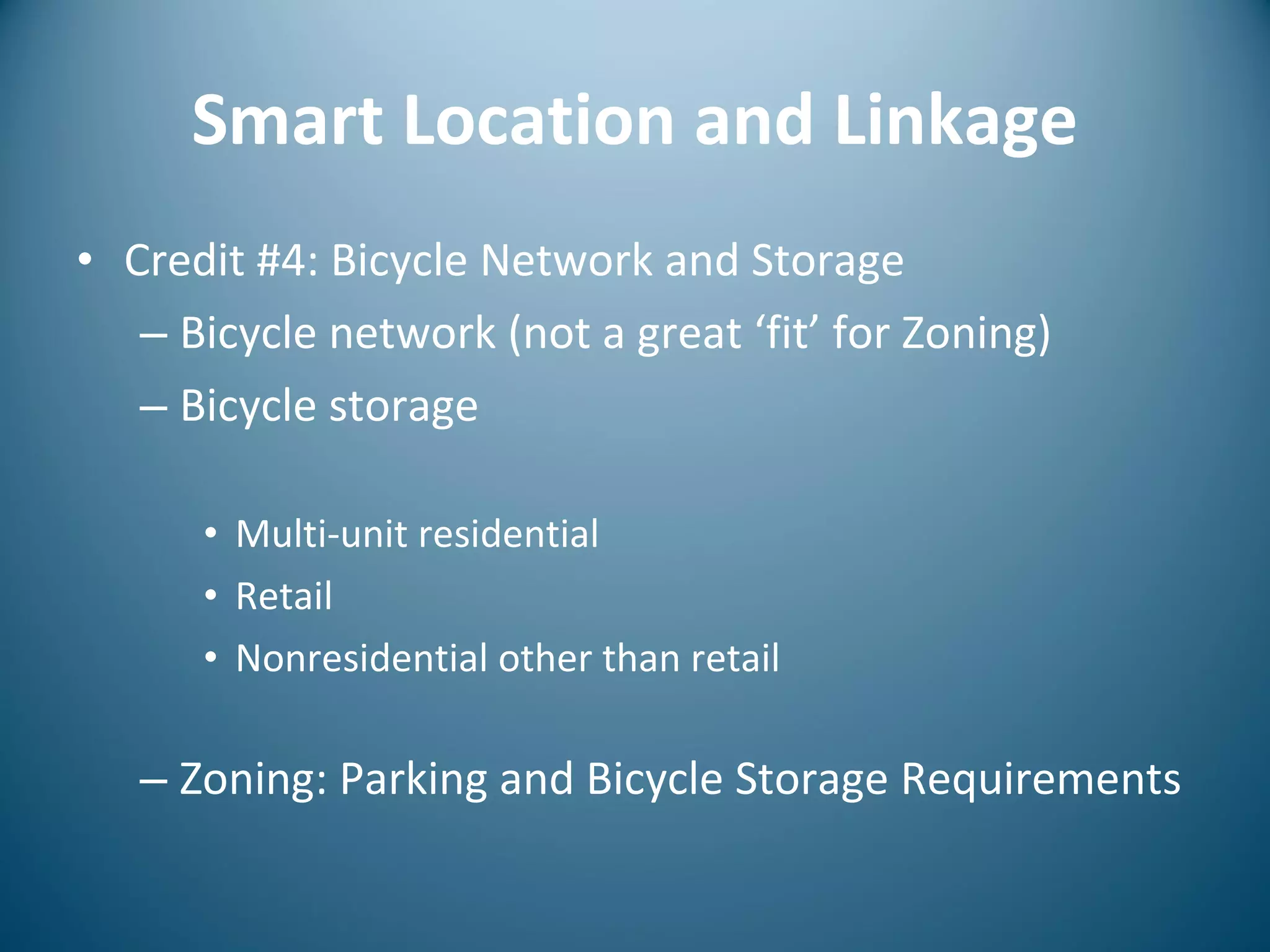 Smart Location and Linkage

• Credit #4: Bicycle Network and Storage
– Bicycle network (not a great ‘fit’ for Zoning)
– Bicycle storage

• Multi-unit residential
• Retail
• Nonresidential other than retail

– Zoning: Parking and Bicycle Storage Requirements